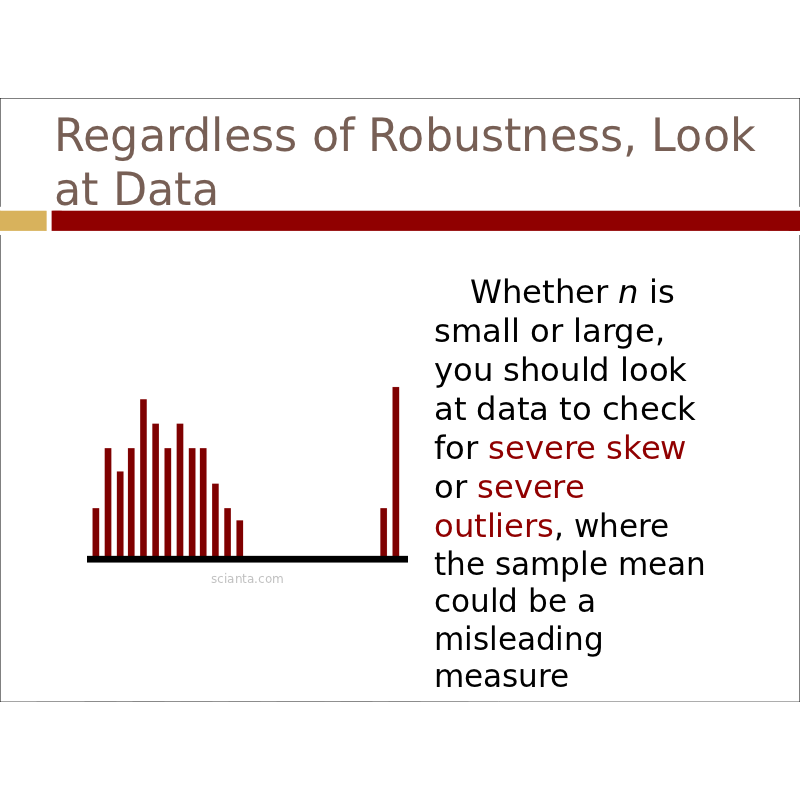 Regardless of Robustness, Look at Data

scianta.com

Whether $n$ is small or large, you should look at data to check for severe skew or severe outliers, where the sample mean could be a misleading measure